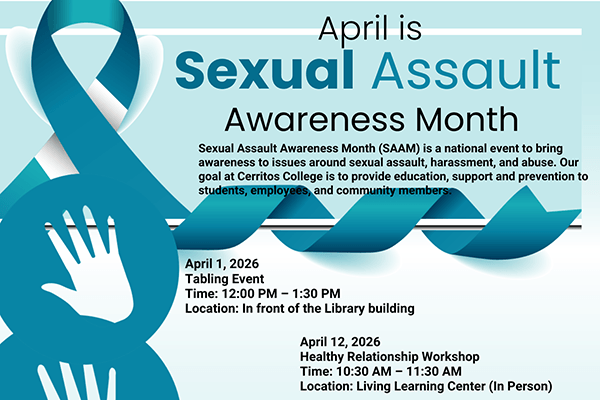 April is
Sexual Assault
Awareness Month

Sexual Assault Awareness Month (SAAM) is a national event to bring awareness to issues around sexual assault, harassment, and abuse. Our goal at Cerritos College is to provide education, support and prevention to students, employees, and community members.

April 1, 2026
Tabling Event
Time: 12:00 PM – 1:30 PM
Location: In front of the Library building

April 12, 2026
Healthy Relationship Workshop
Time: 10:30 AM – 11:30 AM
Location: Living Learning Center (In Person)